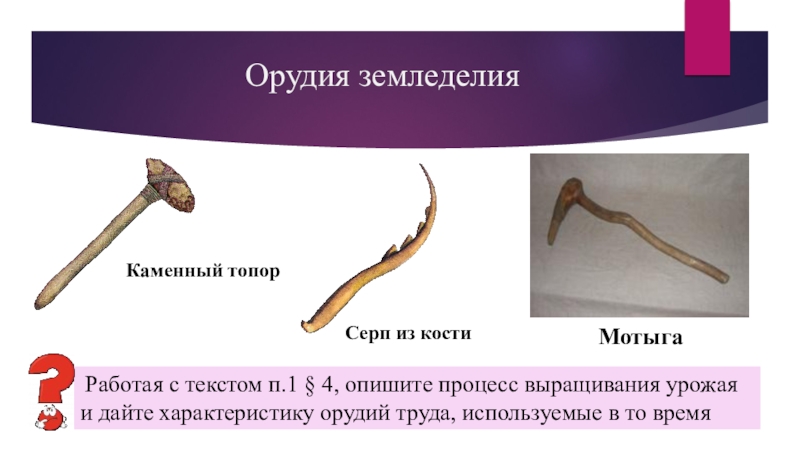 Орудия земледелия

Каменный топор

Серп из кости

Мотыга

Работая с текстом п.1 § 4, опишите процесс выращивания урожая и дайте характеристику орудий труда, используемые в то время